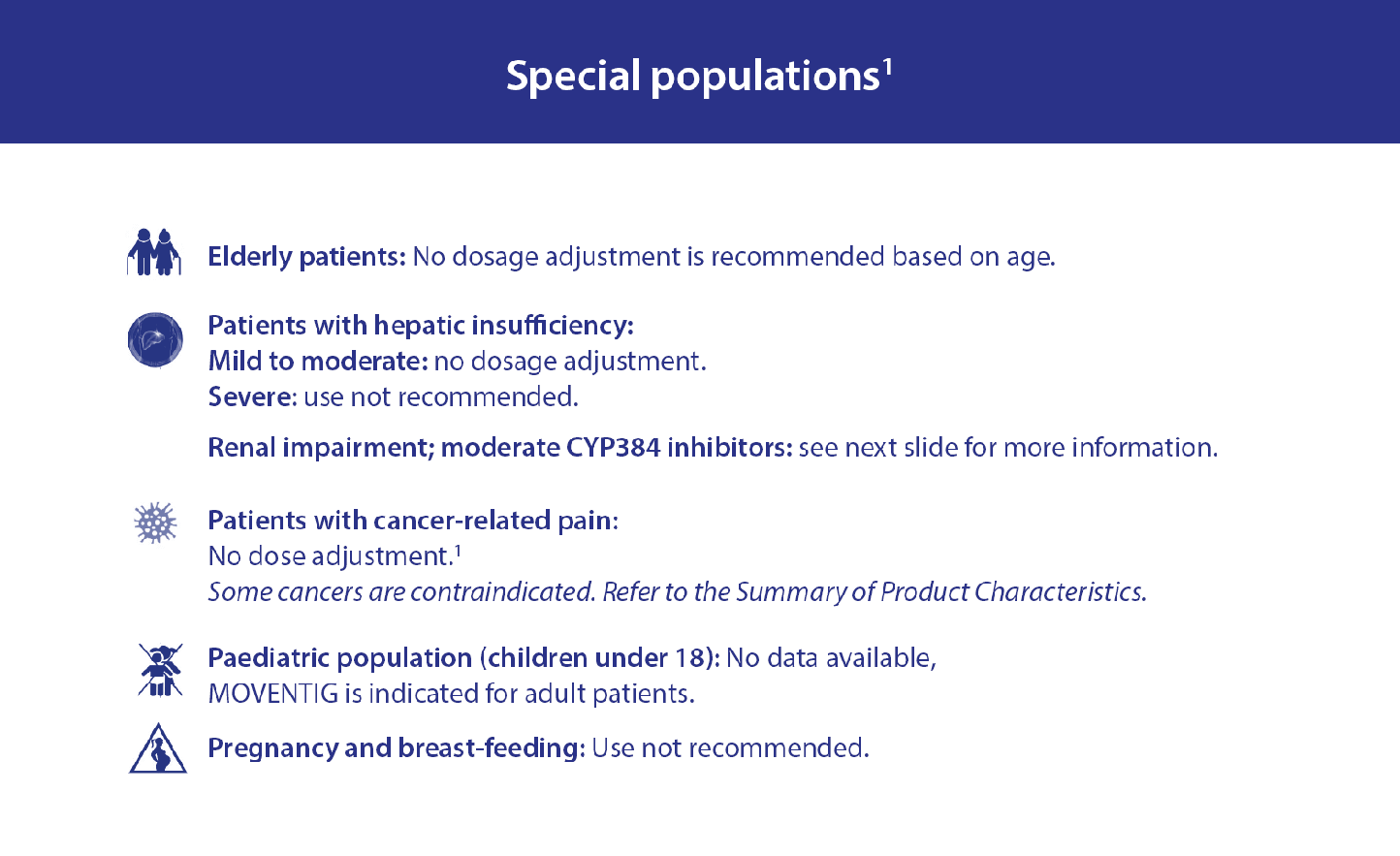 Special populations$^1$

Elderly patients: No dosage adjustment is recommended based on age.

Patients with hepatic insufficiency:
Mild to moderate: no dosage adjustment.
Severe: use not recommended.

Renal impairment; moderate CYP384 inhibitors: see next slide for more information.

Patients with cancer-related pain:
No dose adjustment.$^1$
Some cancers are contraindicated. Refer to the Summary of Product Characteristics.

Paediatric population (children under 18): No data available, MOVENTIG is indicated for adult patients.

Pregnancy and breast-feeding: Use not recommended.